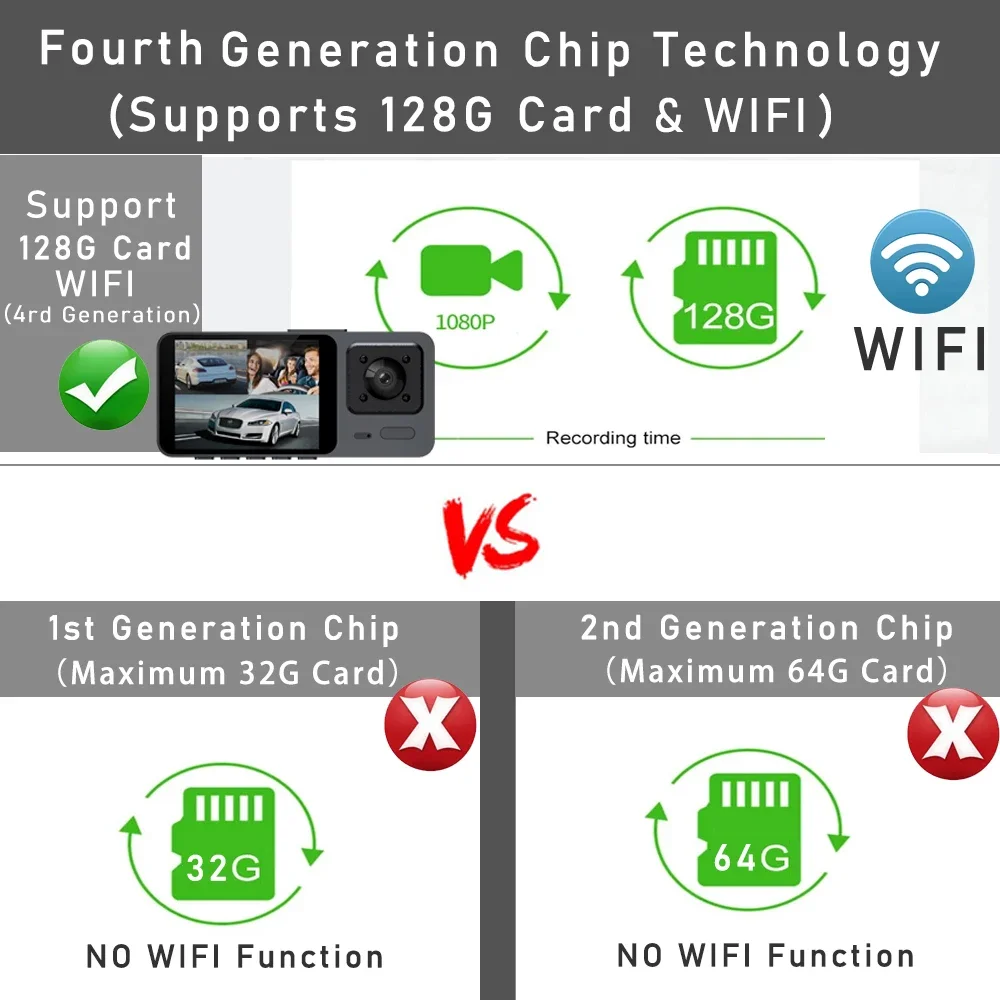 Fourth Generation Chip Technology (Supports 128G Card & WIFI)

Support 128G Card WIFI (4rd Generation)

1080P

128G

WIFI

Recording time

VS

1st Generation Chip (Maximum 32G Card)

32G

NO WIFI Function

2nd Generation Chip (Maximum 64G Card)

64G

NO WIFI Function